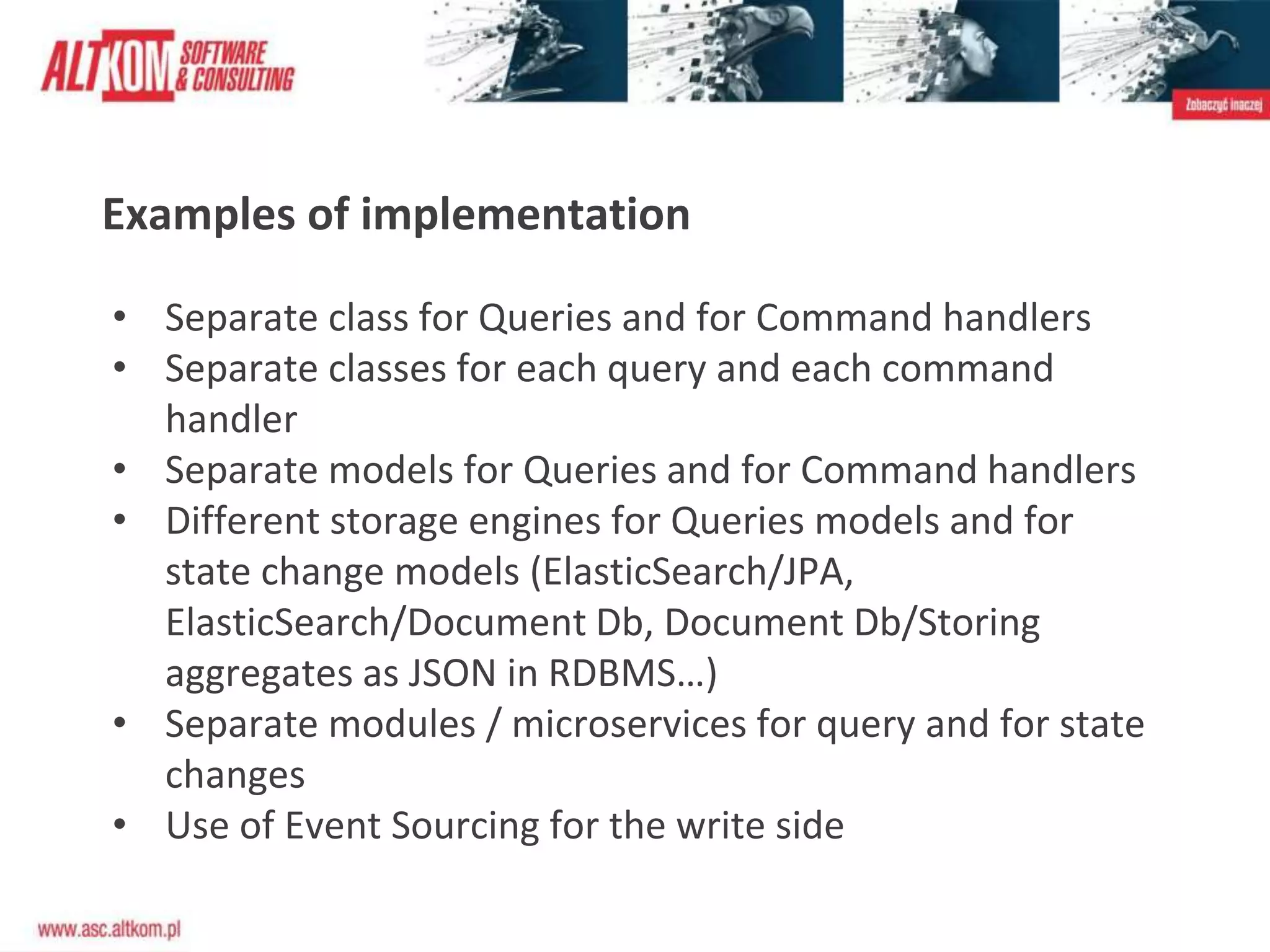 ALTKOM SOFTWARE & CONSULTING

Zobaczyć inaczej

Examples of implementation

• Separate class for Queries and for Command handlers
• Separate classes for each query and each command handler
• Separate models for Queries and for Command handlers
• Different storage engines for Queries models and for state change models (ElasticSearch/JPA, ElasticSearch/Document Db, Document Db/Storing aggregates as JSON in RDBMS…)
• Separate modules / microservices for query and for state changes
• Use of Event Sourcing for the write side

www.asc.altkom.pl